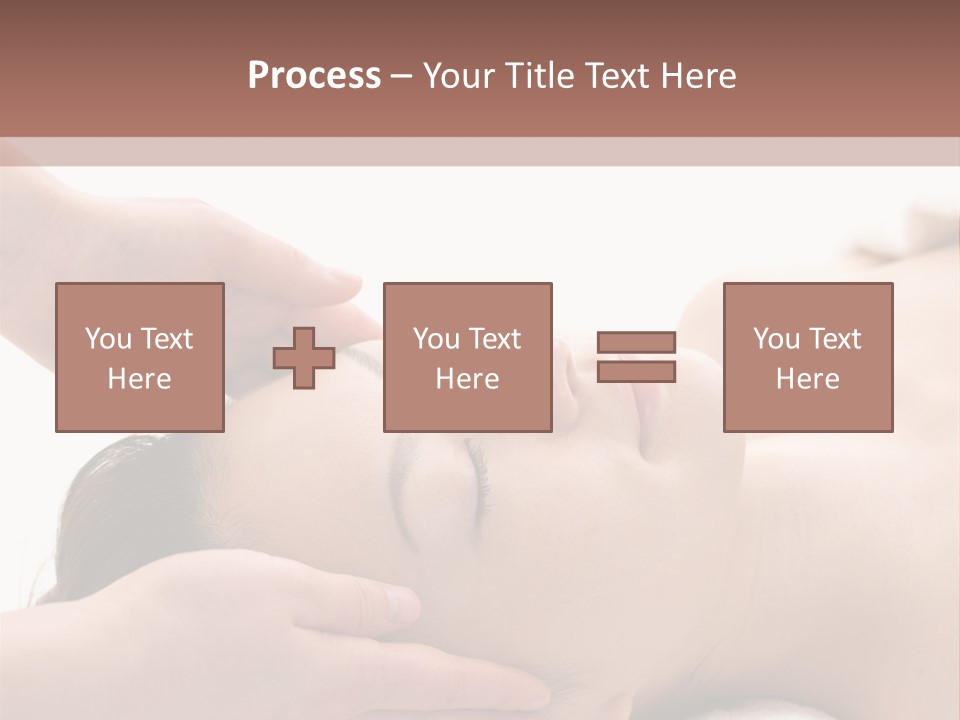 Process – Your Title Text Here

You Text Here

You Text Here

You Text Here